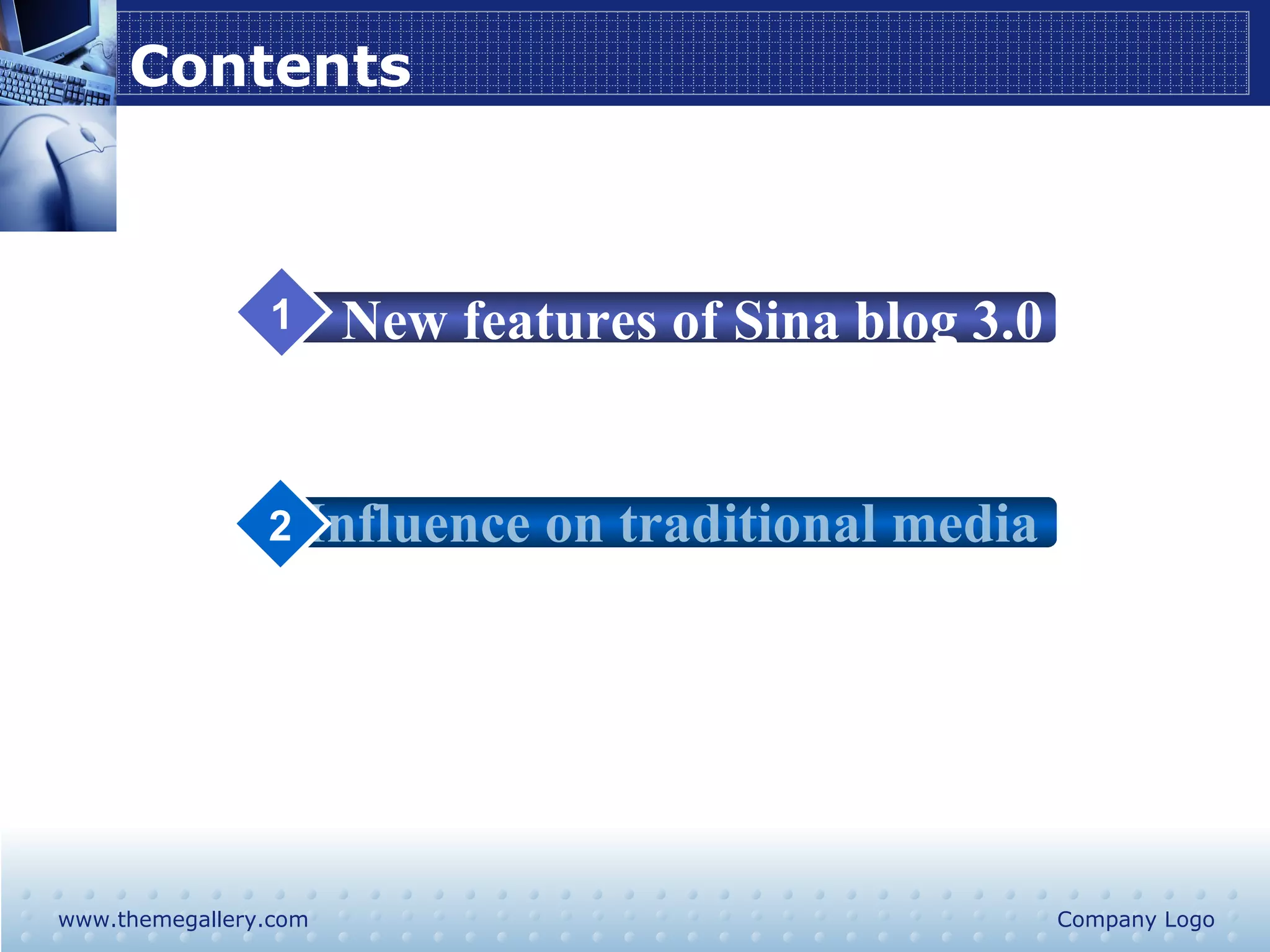 Contents

1 New features of Sina blog 3.0

2 Influence on traditional media

www.themegallery.com

Company Logo